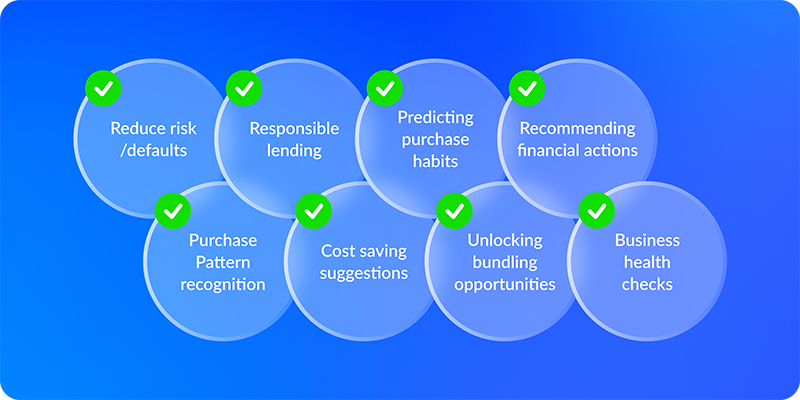 Reduce risk /defaults

Responsible lending

Predicting purchase habits

Recommending financial actions

Purchase Pattern recognition

Cost saving suggestions

Unlocking bundling opportunities

Business health checks